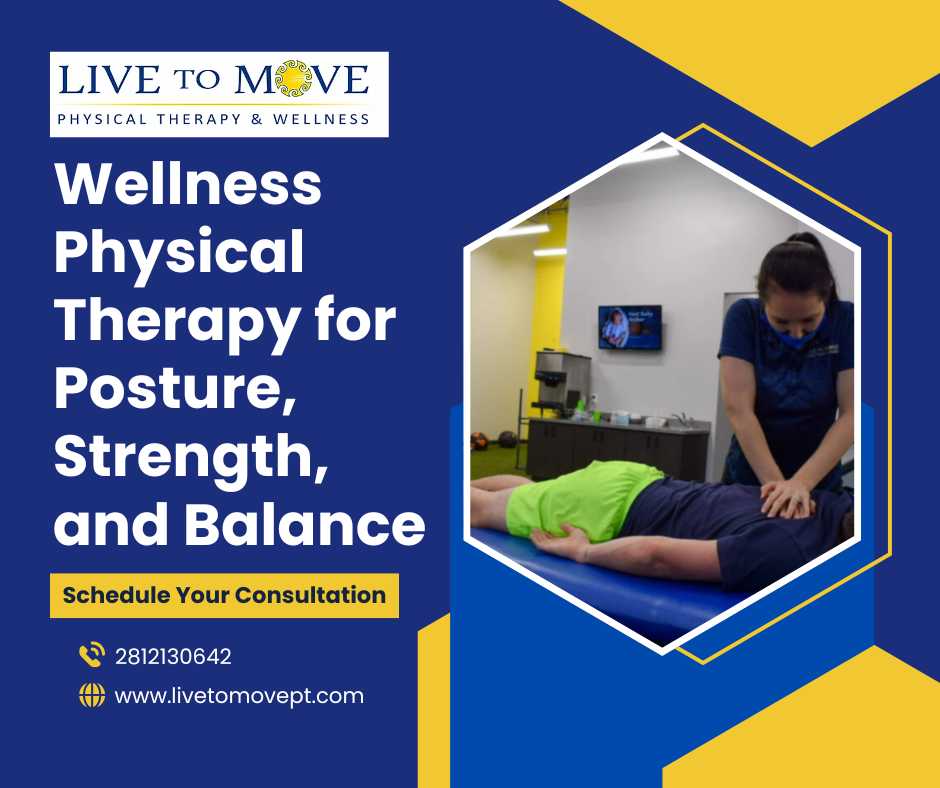 LIVE TO MOVE
PHYSICAL THERAPY & WELLNESS

Wellness Physical Therapy for Posture, Strength, and Balance

Schedule Your Consultation

2812130642

www.livetomovept.com